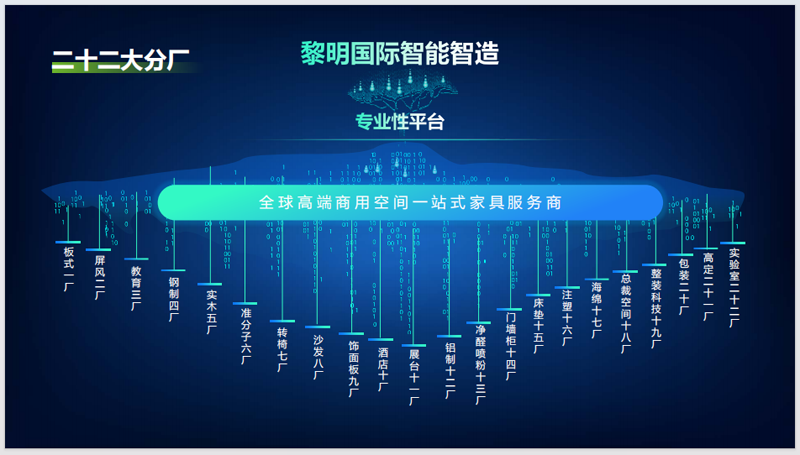 二十二大分厂

黎明国际智能智造

专业性平台

全球高端商用空间一站式家具服务商

板式一厂

屏风二厂

教育三厂

钢制四厂

实木五厂

准分子六厂

转椅七厂

沙发八厂

饰面板九厂

酒店十厂

展台十一厂

铝制十二厂

净醛喷粉十三厂

门墙柜十四厂

床垫十五厂

注塑十六厂

海绵十七厂

总裁空间十八厂

整装科技十九厂

包装二十厂

高定二十一厂

实验室二十二厂